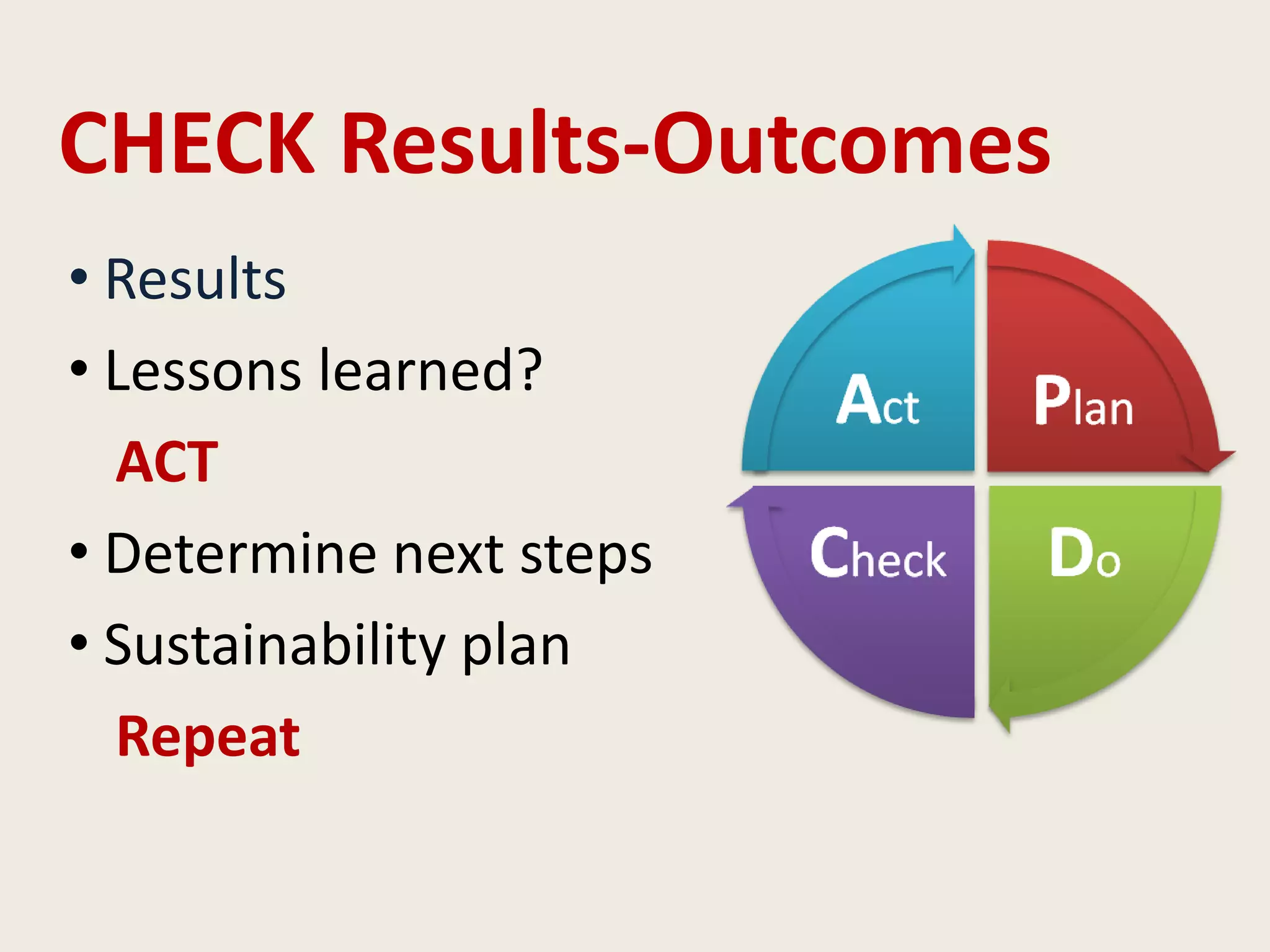 CHECK Results-Outcomes

• Results
• Lessons learned?
ACT
• Determine next steps
• Sustainability plan
Repeat

Act
Plan
Check
Do